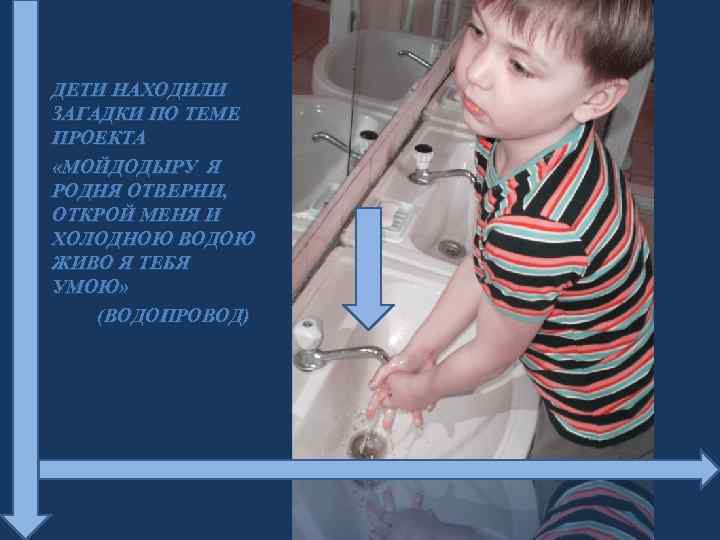 ДЕТИ НАХОДИЛИ ЗАГАДКИ ПО ТЕМЕ ПРОЕКТА
«МОЙДОДЫРУ Я РОДНЯ ОТВЕРНИ, ОТКРОЙ МЕНЯ И ХОЛОДНОЮ ВОДОЮ ЖИВО Я ТЕБЯ УМОЮ»
(ВОДОПРОВОД)